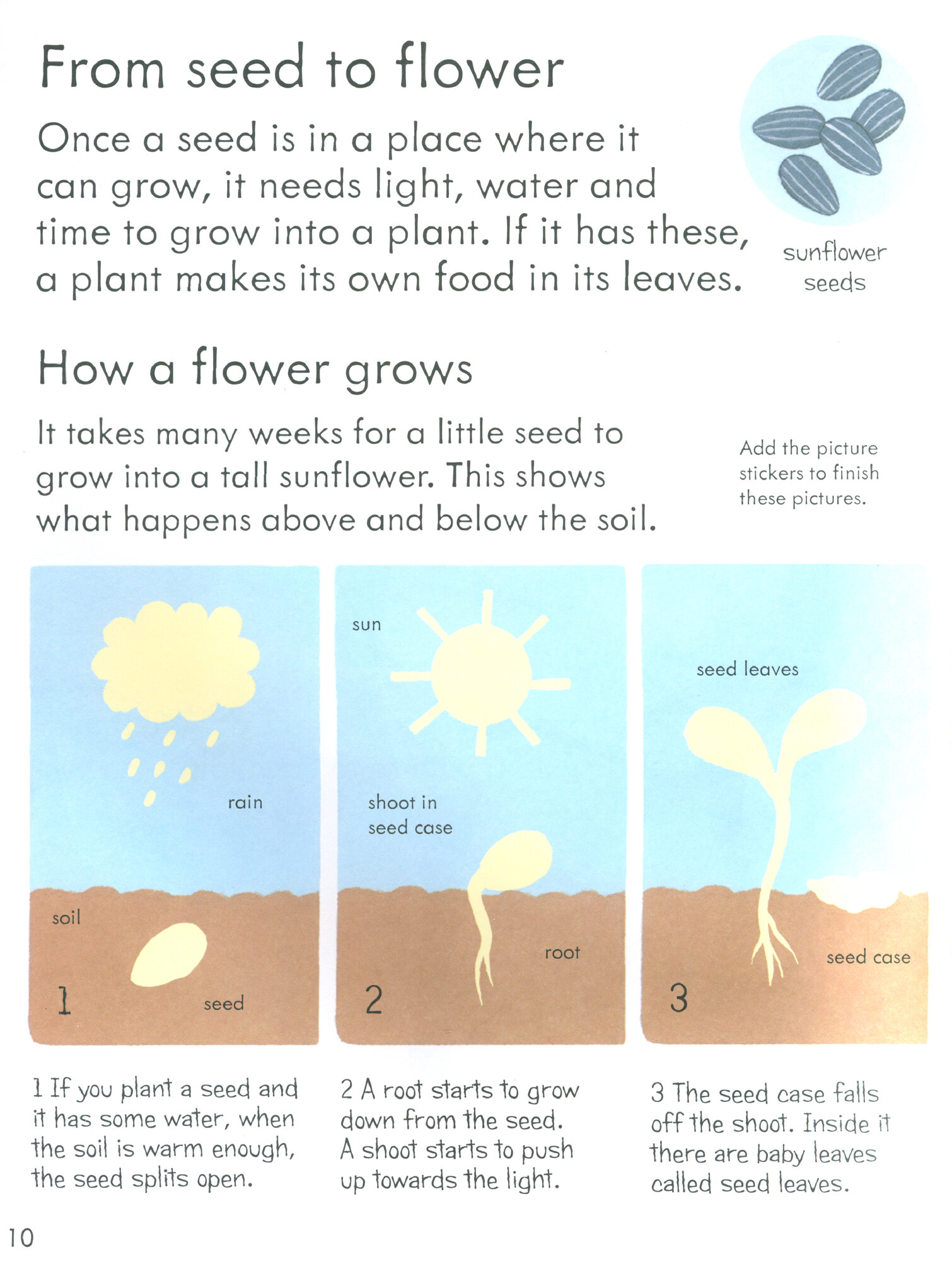 From seed to flower

Once a seed is in a place where it can grow, it needs light, water and time to grow into a plant. If it has these, a plant makes its own food in its leaves.

sunflower seeds

How a flower grows

It takes many weeks for a little seed to grow into a tall sunflower. This shows what happens above and below the soil.

Add the picture stickers to finish these pictures.

rain

soil

1

seed

sun

shoot in seed case

root

2

seed leaves

seed case

3

1 If you plant a seed and it has some water, when the soil is warm enough, the seed splits open.

2 A root starts to grow down from the seed. A shoot starts to push up towards the light.

3 The seed case falls off the shoot. Inside it there are baby leaves called seed leaves.

10